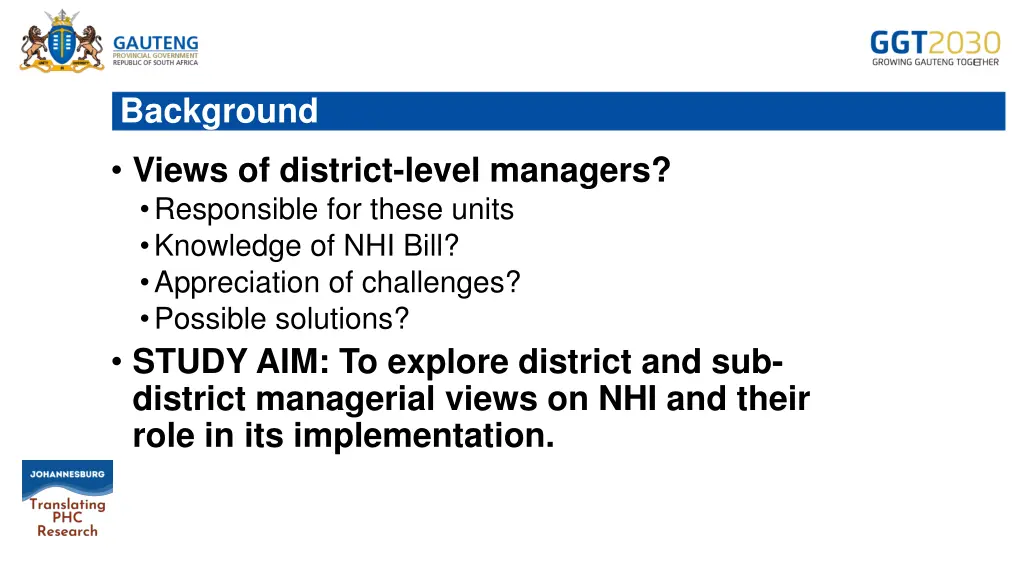 GAUTENG
PROVINCIAL GOVERNMENT
REPUBLIC OF SOUTH AFRICA

GGT2030
GROWING GAUTENG TOGETHER

Background

• Views of district-level managers?
• Responsible for these units
• Knowledge of NHI Bill?
• Appreciation of challenges?
• Possible solutions?
• STUDY AIM: To explore district and sub-district managerial views on NHI and their role in its implementation.

JOHANNESBURG
Translating PHC Research